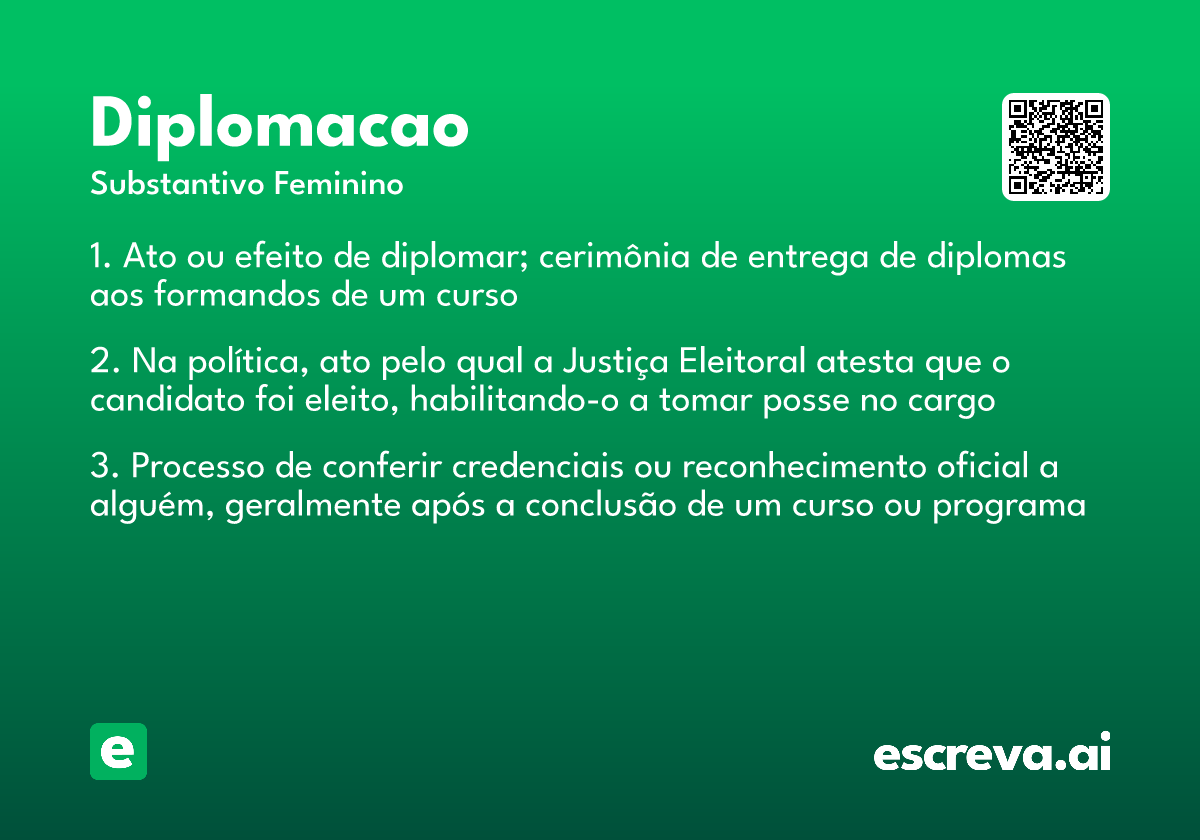 Diplomacao
Substantivo Feminino

1. Ato ou efeito de diplomar; cerimônia de entrega de diplomas aos formandos de um curso

2. Na política, ato pelo qual a Justiça Eleitoral atesta que o candidato foi eleito, habilitando-o a tomar posse no cargo

3. Processo de conferir credenciais ou reconhecimento oficial a alguém, geralmente após a conclusão de um curso ou programa

e

escreva.ai